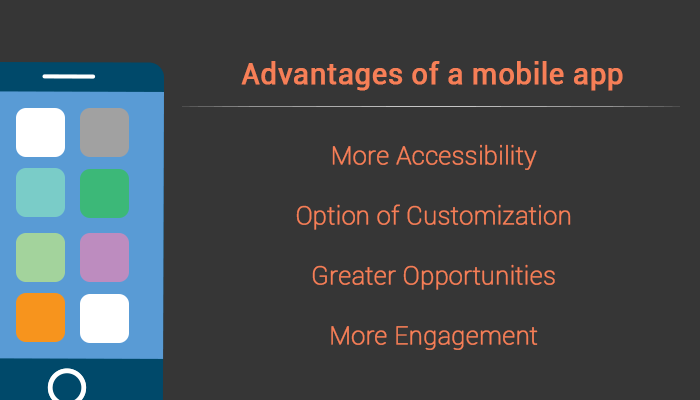 Advantages of a mobile app

More Accessibility

Option of Customization

Greater Opportunities

More Engagement